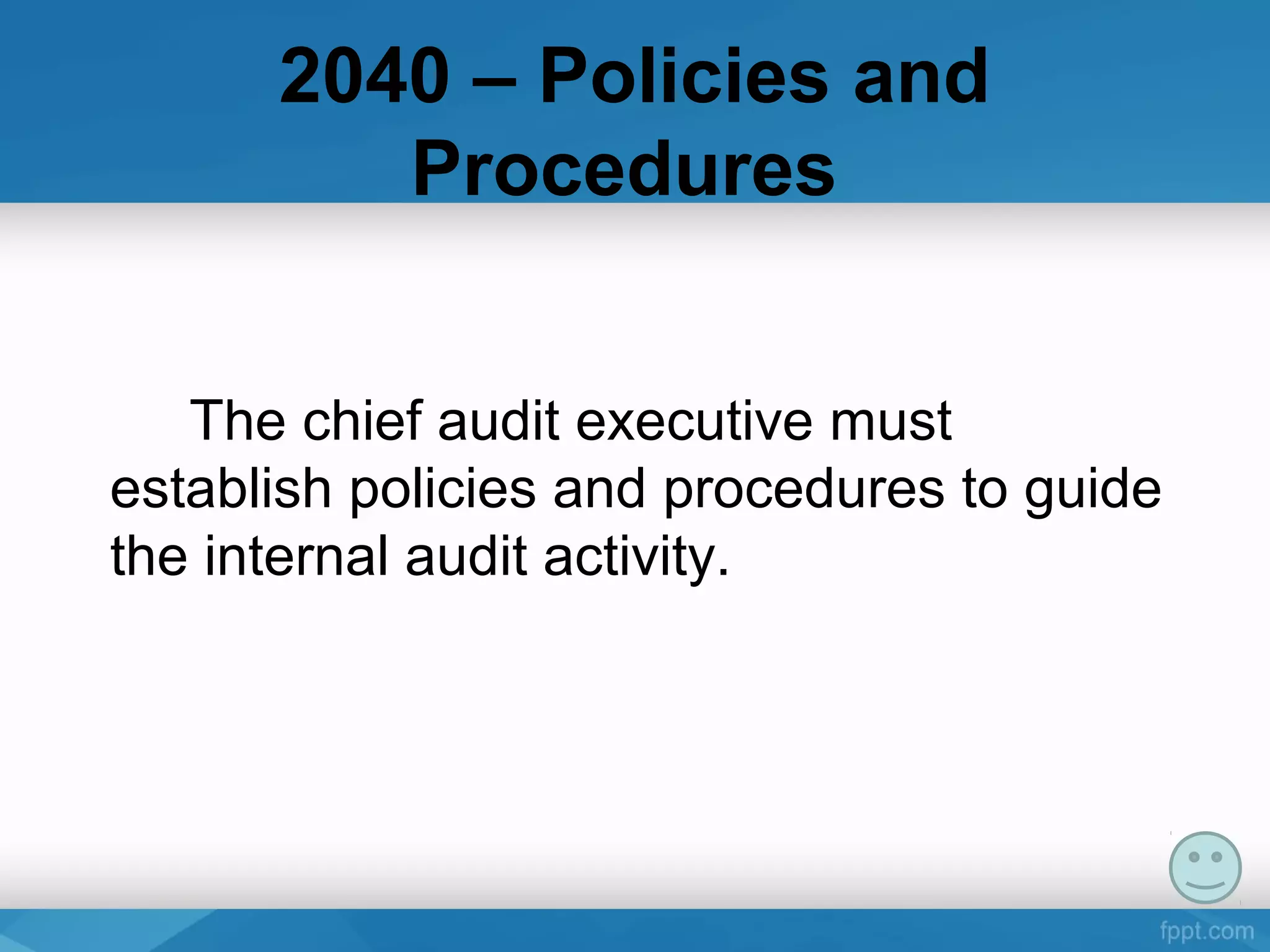 2040 – Policies and Procedures

The chief audit executive must establish policies and procedures to guide the internal audit activity.

fppt.com